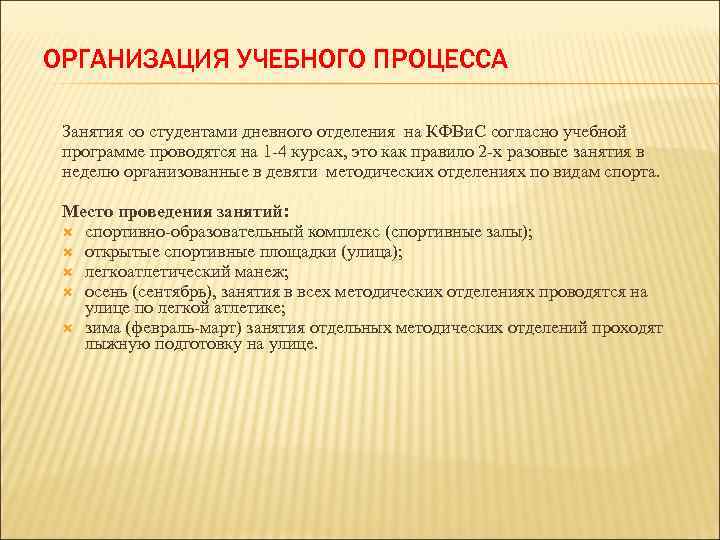 ОРГАНИЗАЦИЯ УЧЕБНОГО ПРОЦЕССА

Занятия со студентами дневного отделения на КФВиС согласно учебной программе проводятся на 1-4 курсах, это как правило 2-х разовые занятия в неделю организованные в девяти методических отделениях по видам спорта.

Место проведения занятий:
- спортивно-образовательный комплекс (спортивные залы);
- открытые спортивные площадки (улица);
- легкоатлетический манеж;
- осень (сентябрь), занятия в всех методических отделениях проводятся на улице по легкой атлетике;
- зима (февраль-март) занятия отдельных методических отделений проходят лыжную подготовку на улице.